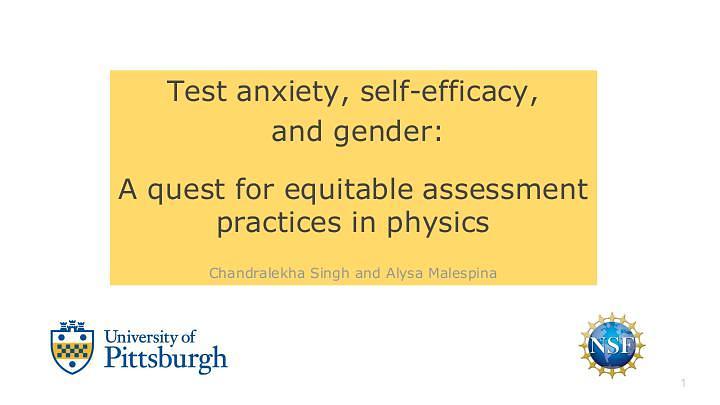 Test anxiety, self-efficacy, and gender:

A quest for equitable assessment practices in physics

Chandralekha Singh and Alysa Malespina

University of Pittsburgh

NSF

1